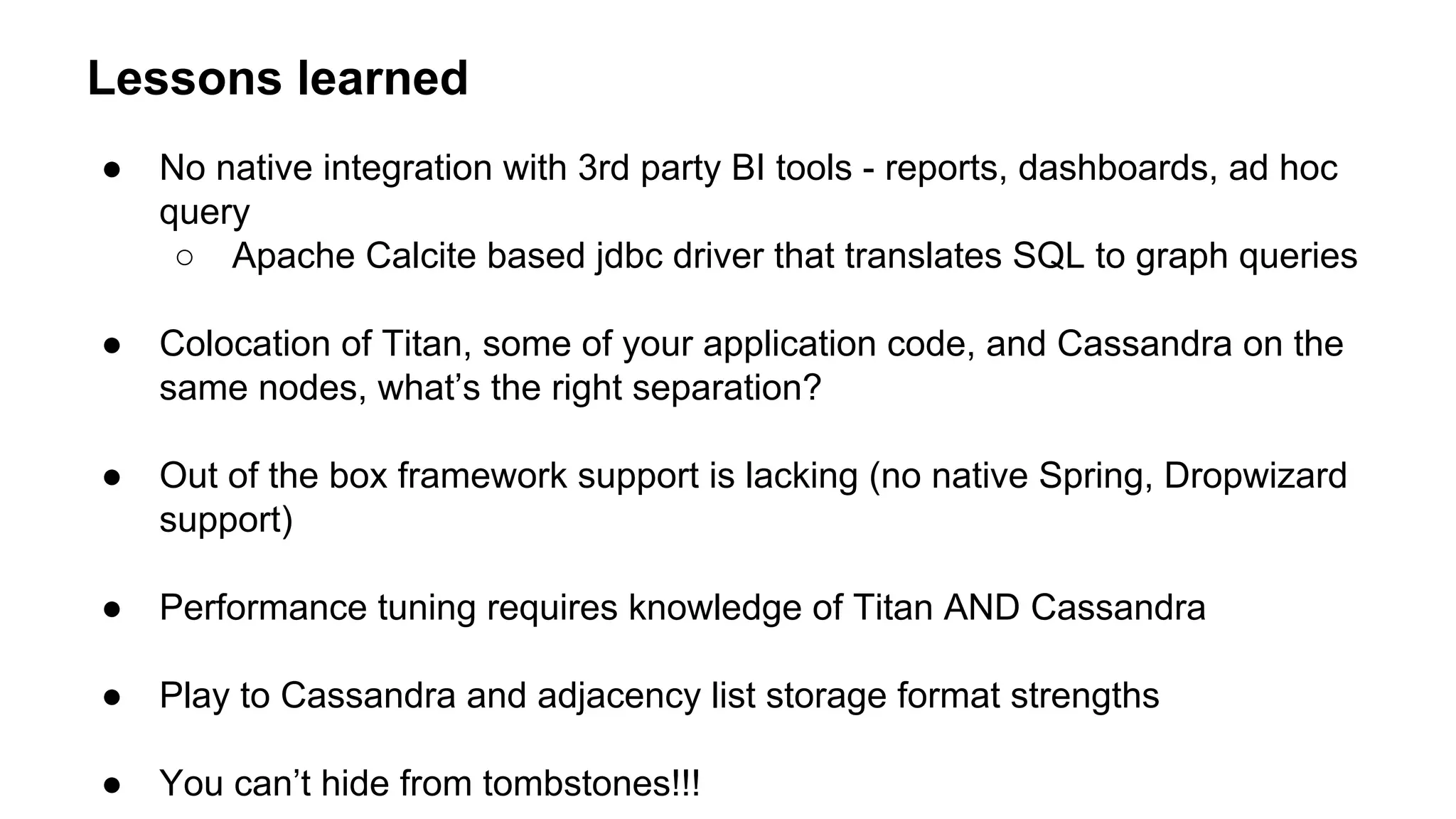 Lessons learned

● No native integration with 3rd party BI tools - reports, dashboards, ad hoc query
  ○ Apache Calcite based jdbc driver that translates SQL to graph queries

● Colocation of Titan, some of your application code, and Cassandra on the same nodes, what’s the right separation?

● Out of the box framework support is lacking (no native Spring, Dropwizard support)

● Performance tuning requires knowledge of Titan AND Cassandra

● Play to Cassandra and adjacency list storage format strengths

● You can’t hide from tombstones!!!